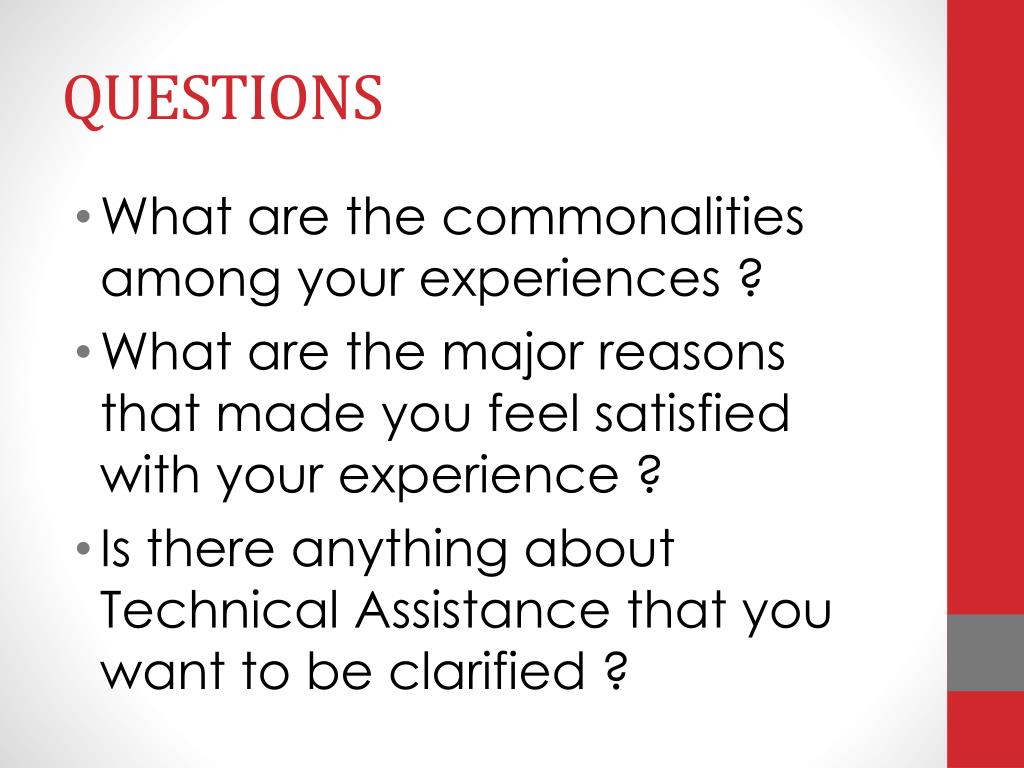 QUESTIONS

• What are the commonalities among your experiences ?
• What are the major reasons that made you feel satisfied with your experience ?
• Is there anything about Technical Assistance that you want to be clarified ?